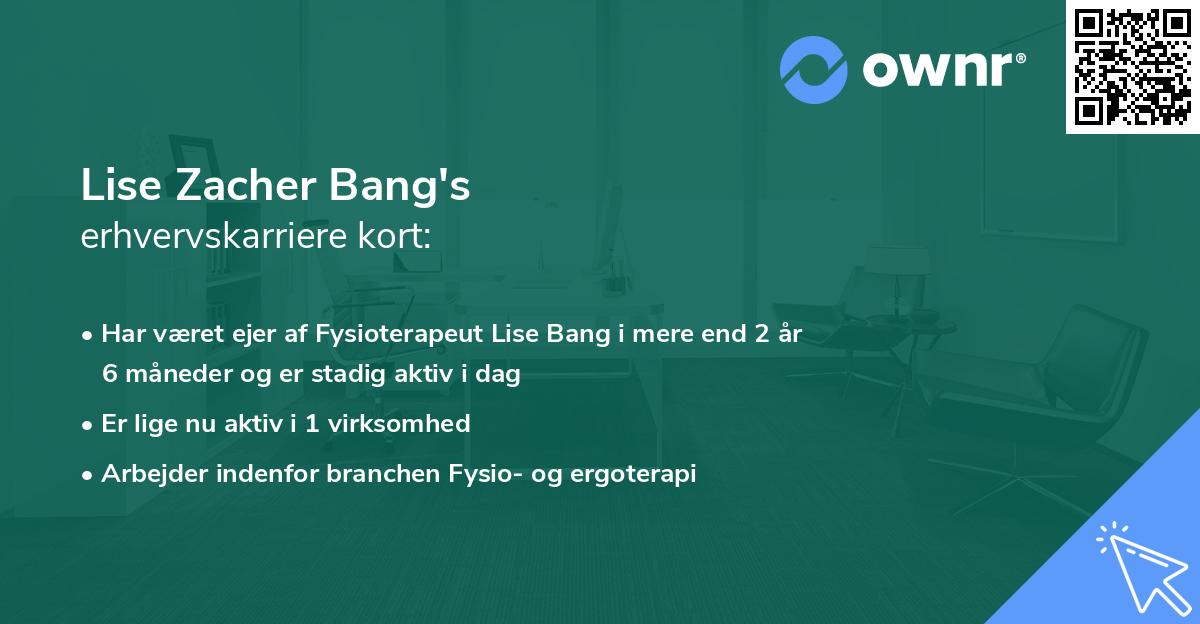 ownr®

Lise Zacher Bang's
erhvervskarriere kort:

• Har været ejer af Fysioterapeut Lise Bang i mere end 2 år 6 måneder og er stadig aktiv i dag
• Er lige nu aktiv i 1 virksomhed
• Arbejder indenfor branchen Fysio- og ergoterapi